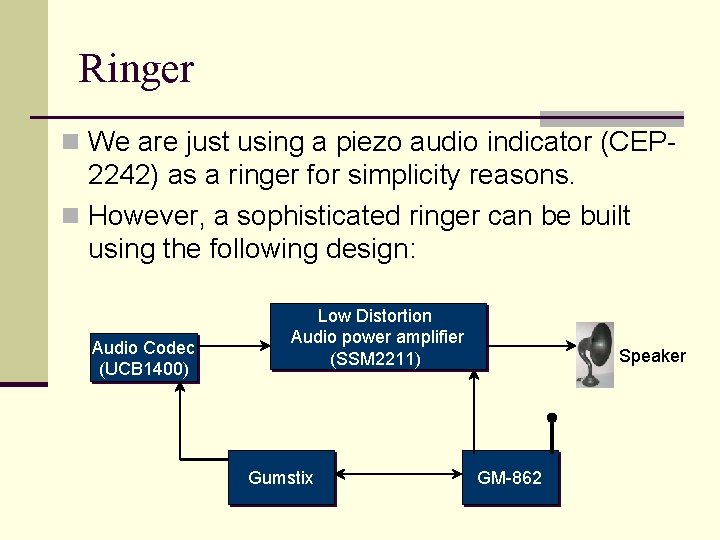 Ringer

We are just using a piezo audio indicator (CEP-2242) as a ringer for simplicity reasons.

However, a sophisticated ringer can be built using the following design:

Audio Codec (UCB1400)

Low Distortion Audio power amplifier (SSM2211)

Speaker

Gumstix

GM-862